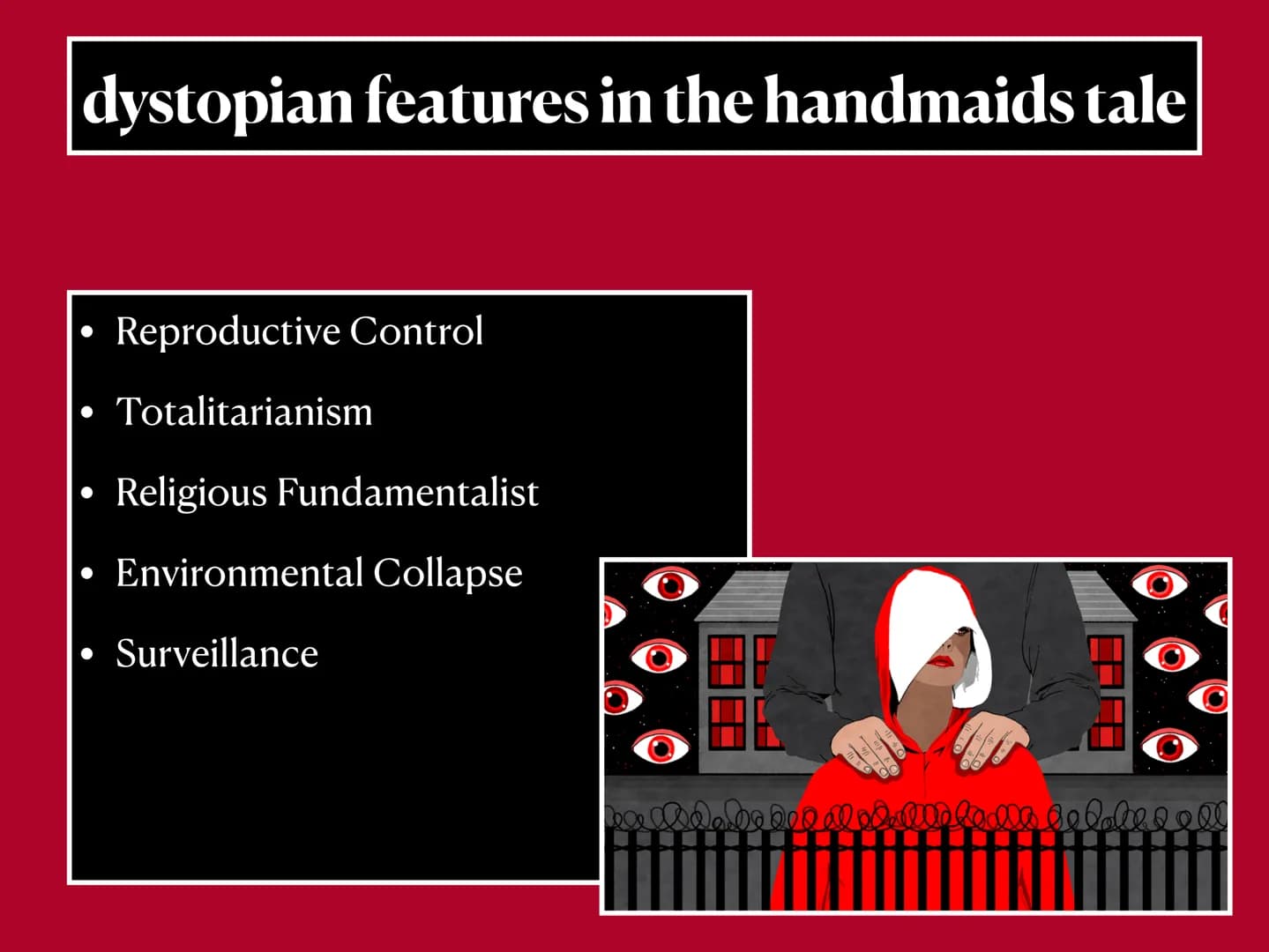 dystopian features in the handmaids tale

• Reproductive Control
• Totalitarianism
• Religious Fundamentalist
• Environmental Collapse
• Surveillance